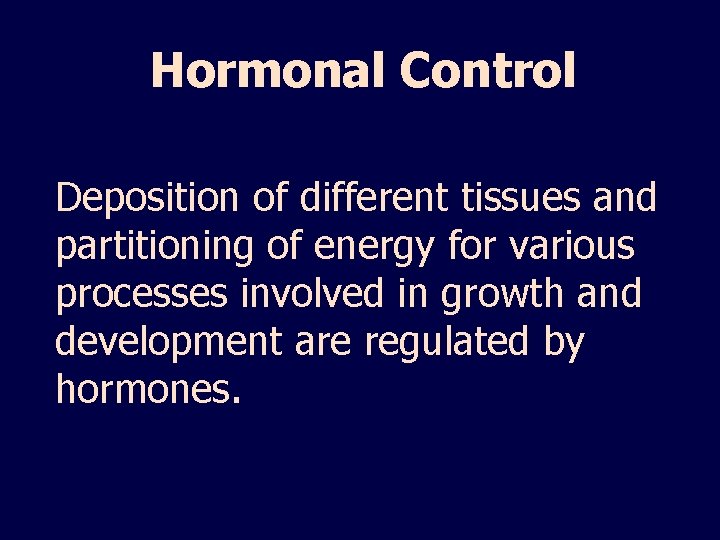 Hormonal Control

Deposition of different tissues and partitioning of energy for various processes involved in growth and development are regulated by hormones.